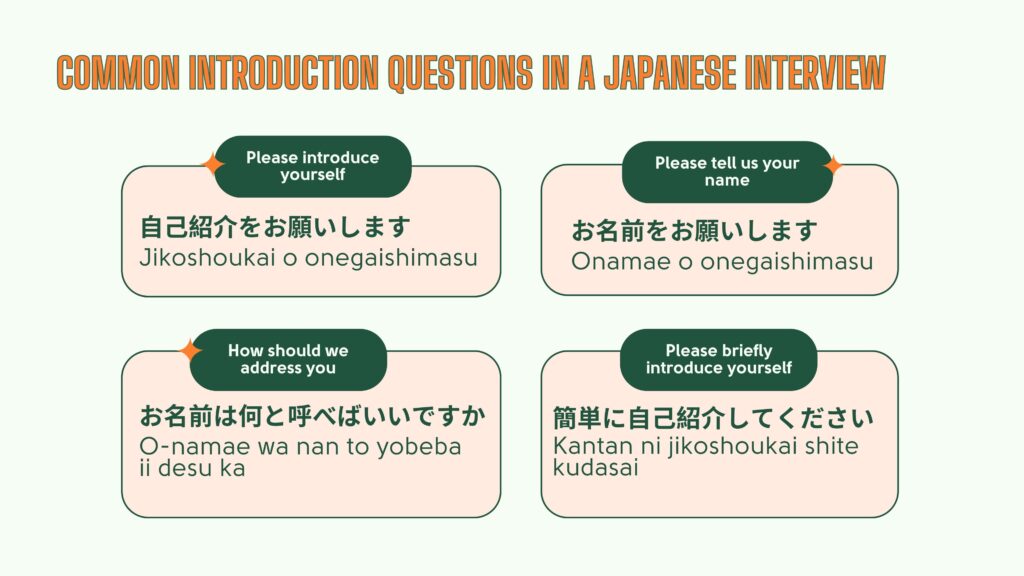 COMMON INTRODUCTION QUESTIONS IN A JAPANESE INTERVIEW

Please introduce yourself

自己紹介をお願いします
Jikoshoukai o onegaishimasu

Please tell us your name

お名前をお願いします
Onamae o onegaishimasu

How should we address you

お名前は何と呼べばいいですか
O-namae wa nan to yobeba ii desu ka

Please briefly introduce yourself

簡単に自己紹介してください
Kantan ni jikoshoukai shite kudasai